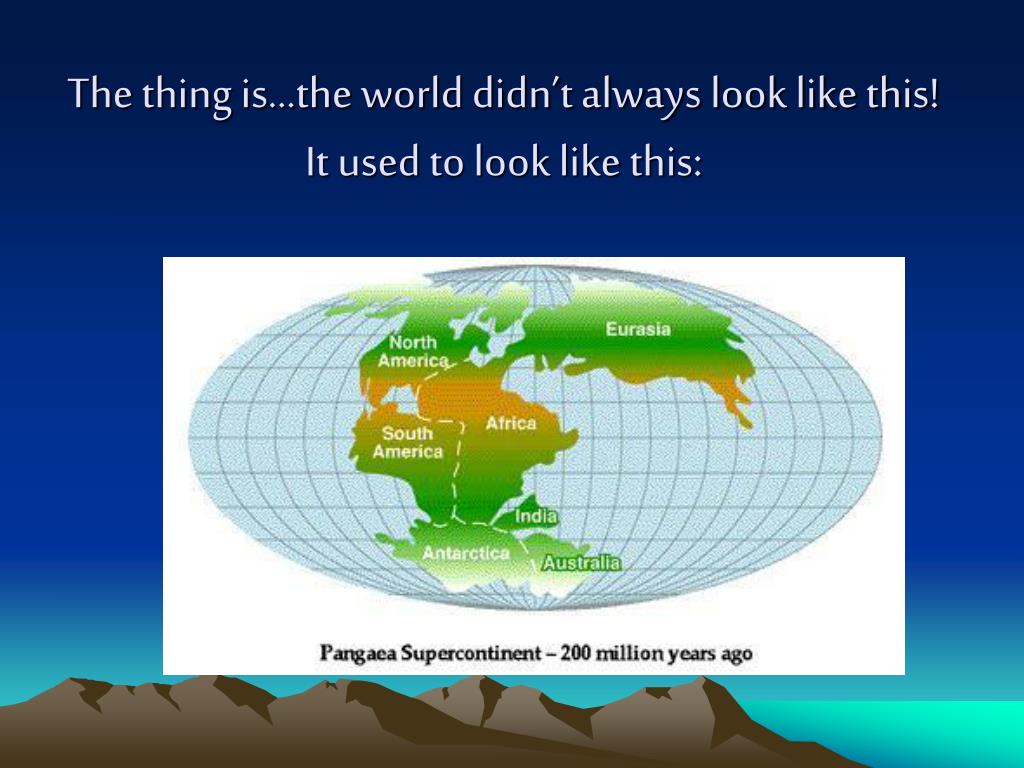 The thing is…the world didn't always look like this!
It used to look like this:

North America

Eurasia

South America

Africa

India

Antarctica

Australia

Pangaea Supercontinent – 200 million years ago